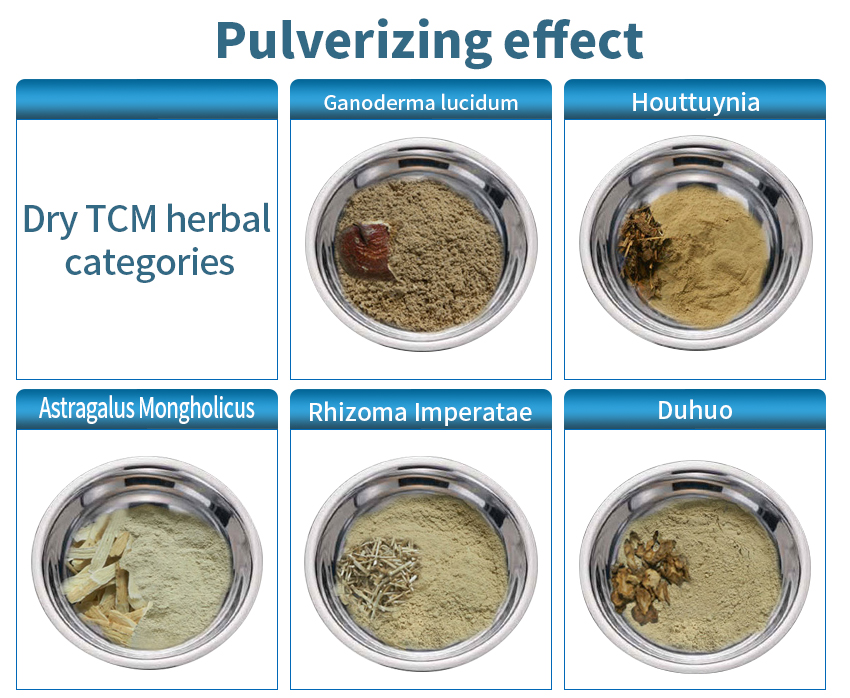 Pulverizing effect

Dry TCM herbal categories

Ganoderma lucidum

Houttuynia

Astragalus Mongholicus

Rhizoma Imperatae

Duhuo